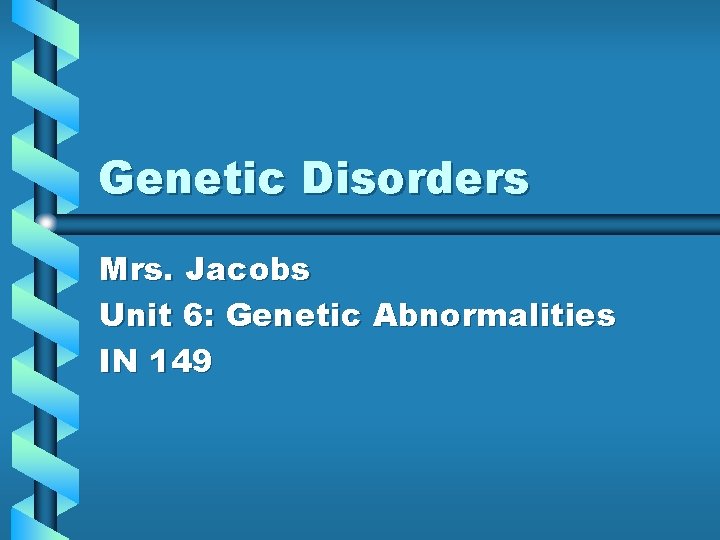 Genetic Disorders

Mrs. Jacobs
Unit 6: Genetic Abnormalities
IN 149